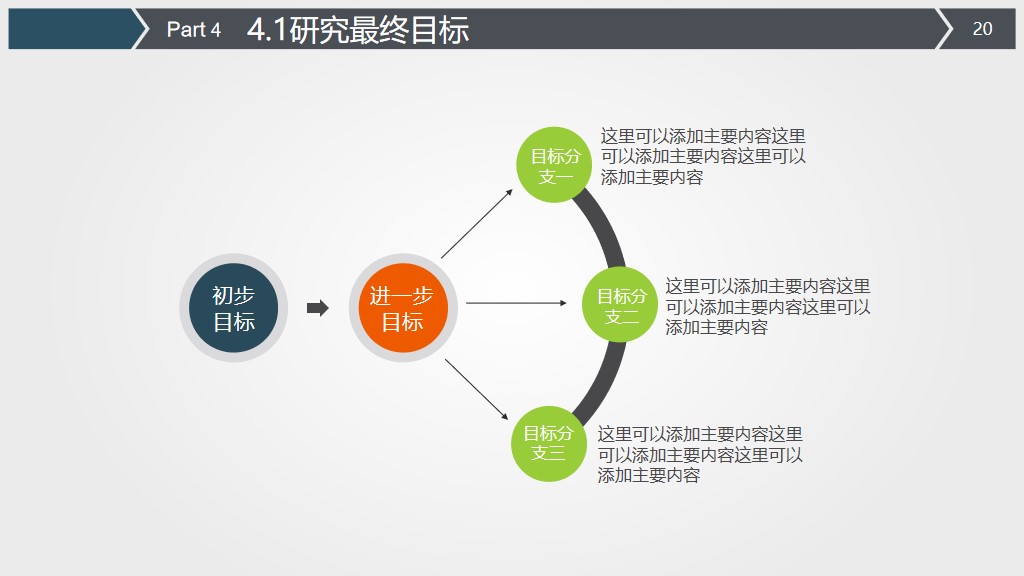 Part 4 4.1研究最终目标

20

初步目标

进一步目标

目标分支一

这里可以添加主要内容这里可以添加主要内容这里可以添加主要内容

目标分支二

这里可以添加主要内容这里可以添加主要内容这里可以添加主要内容

目标分支三

这里可以添加主要内容这里可以添加主要内容这里可以添加主要内容